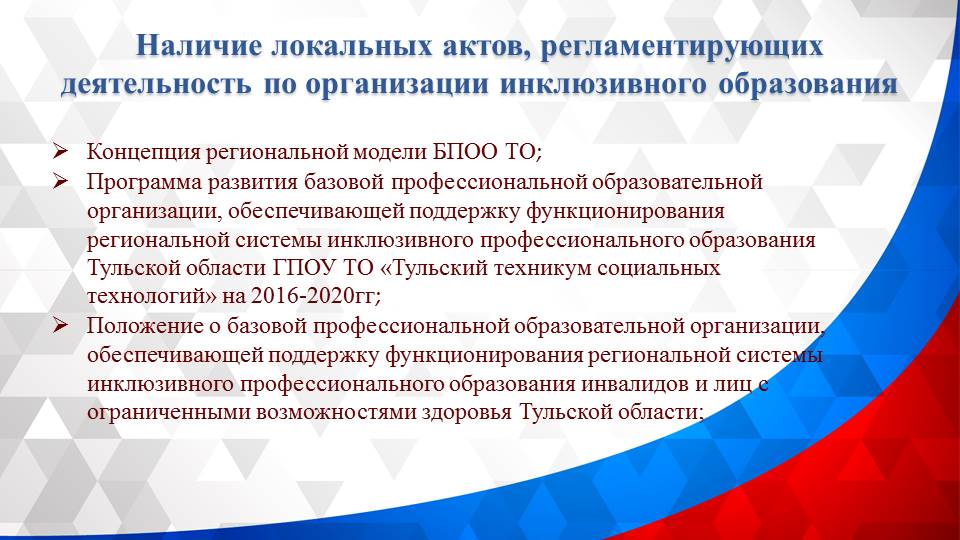 Наличие локальных актов, регламентирующих деятельность по организации инклюзивного образования

➢ Концепция региональной модели БПОО ТО;
➢ Программа развития базовой профессиональной образовательной организации, обеспечивающей поддержку функционирования региональной системы инклюзивного профессионального образования Тульской области ГПОУ ТО «Тульский техникум социальных технологий» на 2016-2020гг;
➢ Положение о базовой профессиональной образовательной организации, обеспечивающей поддержку функционирования региональной системы инклюзивного профессионального образования инвалидов и лиц с ограниченными возможностями здоровья Тульской области;